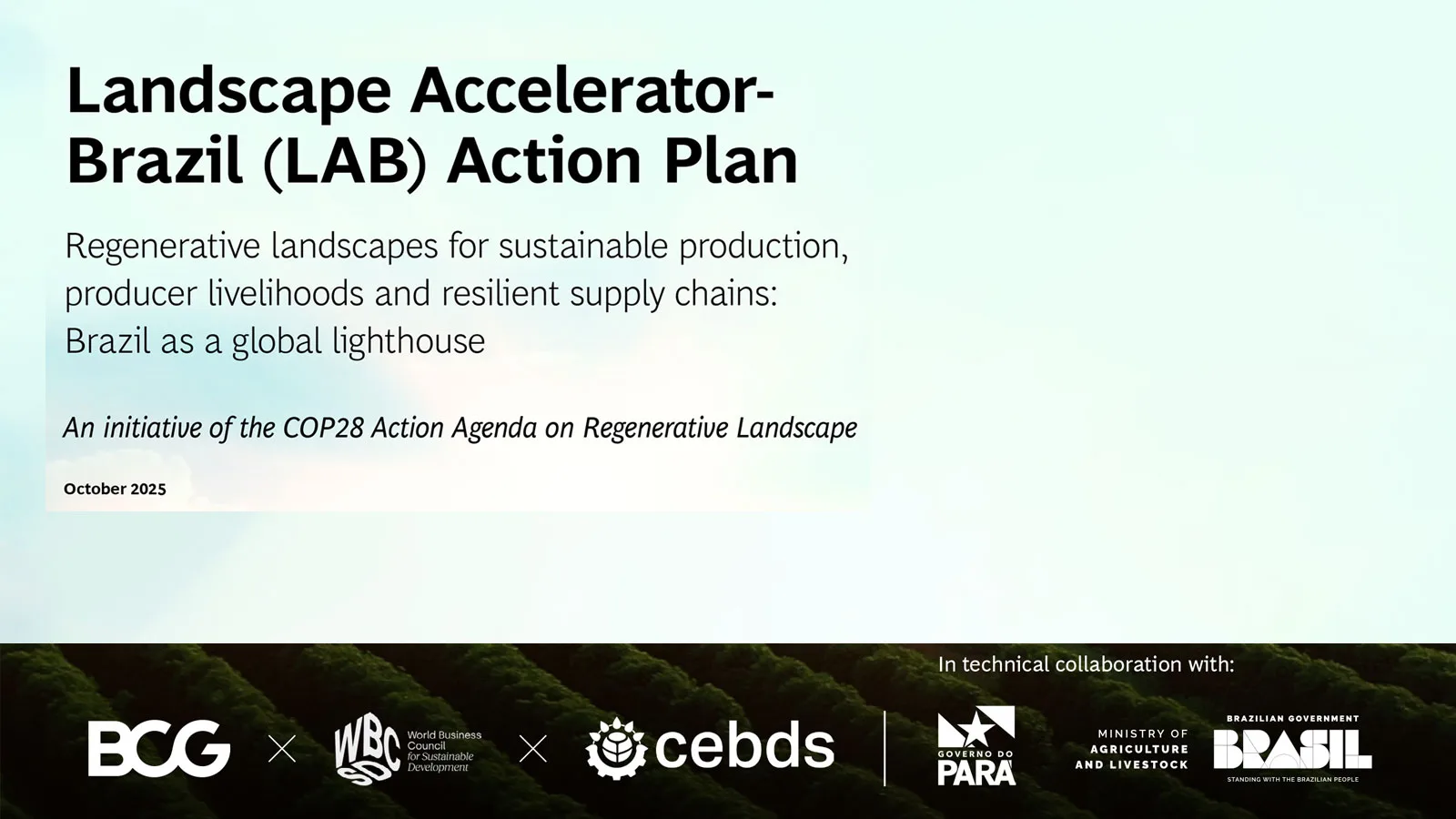 Landscape Accelerator-Brazil (LAB) Action Plan

Regenerative landscapes for sustainable production, producer livelihoods and resilient supply chains: Brazil as a global lighthouse

An initiative of the COP28 Action Agenda on Regenerative Landscape

October 2025

In technical collaboration with:

BCG × WBCSD World Business Council for Sustainable Development × cebds

GOVERNO DO PARÁ

MINISTRY OF AGRICULTURE AND LIVESTOCK

BRAZILIAN GOVERNMENT
BRASIL
STANDING WITH THE BRAZILIAN PEOPLE